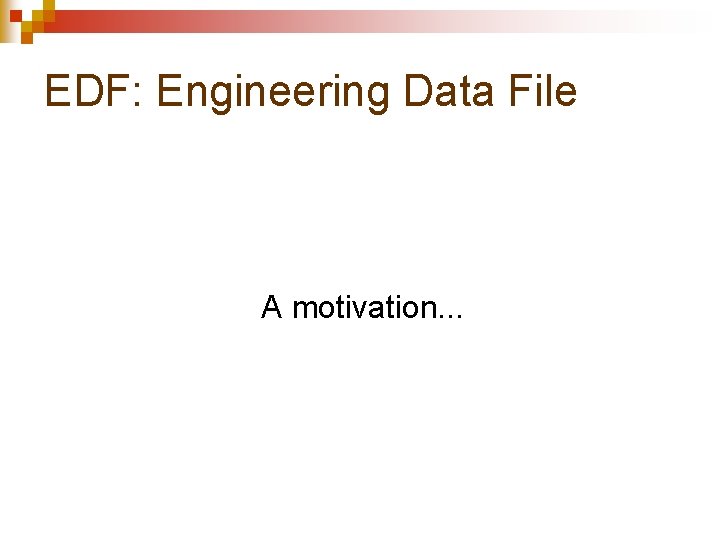 EDF: Engineering Data File

A motivation...